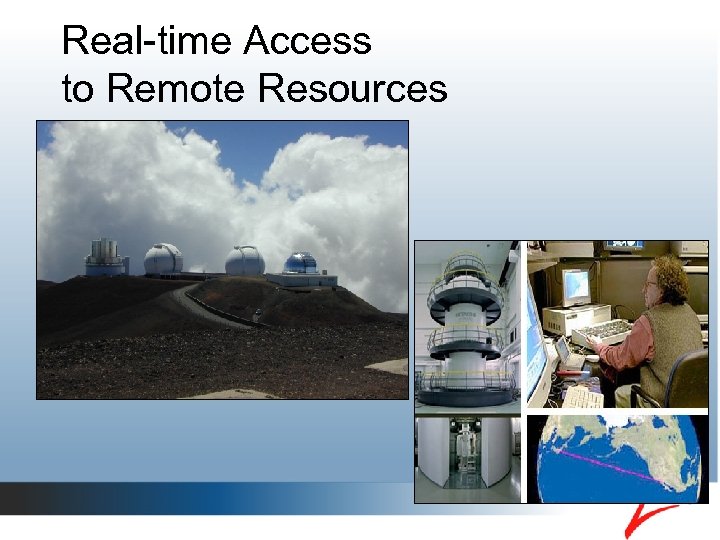 Real-time Access
to Remote Resources